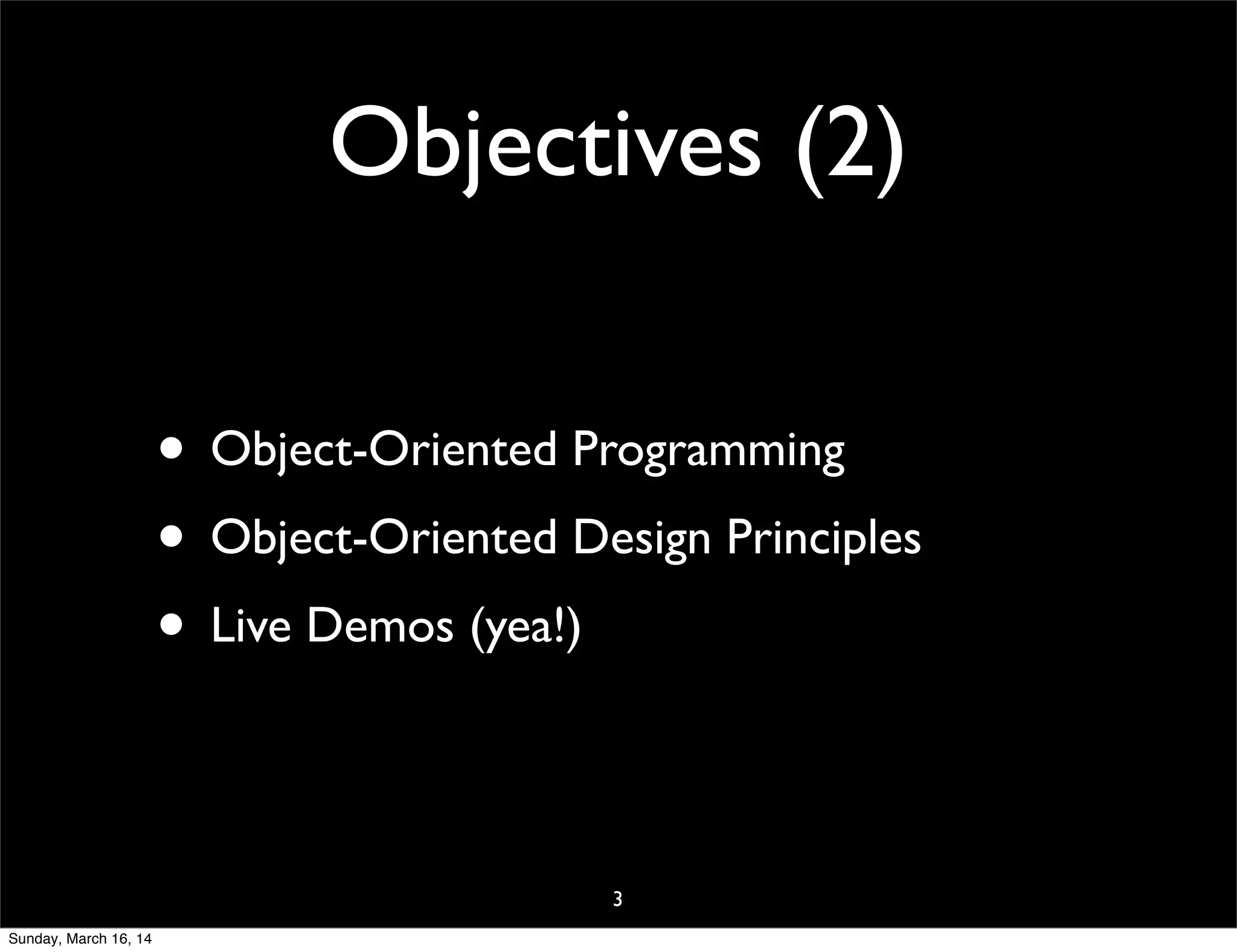 Objectives (2)

• Object-Oriented Programming
• Object-Oriented Design Principles
• Live Demos (yea!)

3

Sunday, March 16, 14